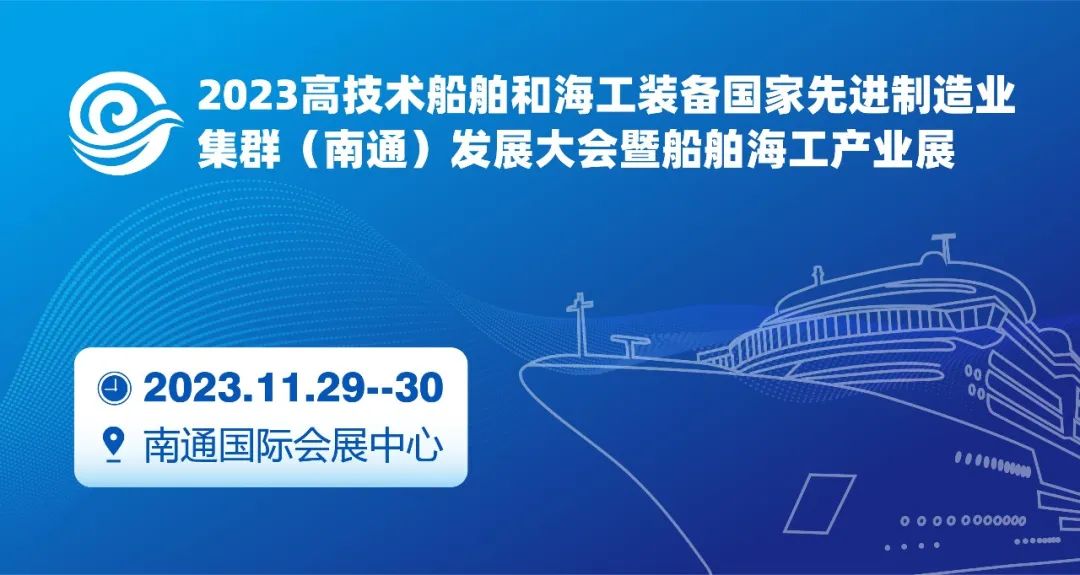 2023高技术船舶和海工装备国家先进制造业集群（南通）发展大会暨船舶海工产业展

2023.11.29--30
南通国际会展中心